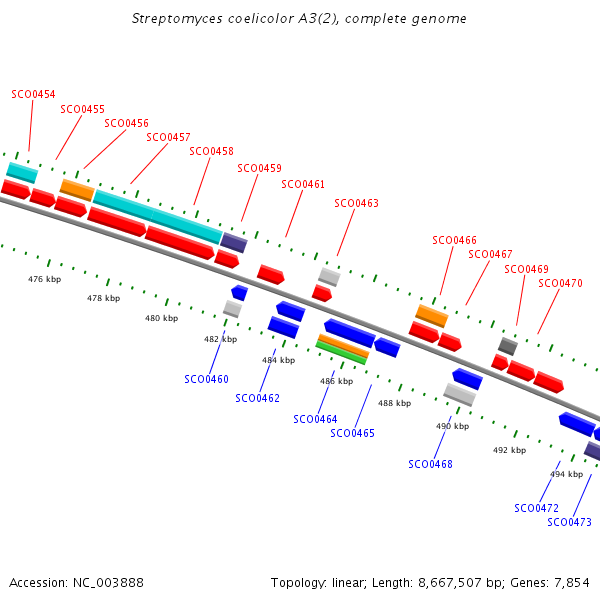 Streptomyces coelicolor A3(2), complete genome

SCO0454
SCO0455
SCO0456
SCO0457
SCO0458
SCO0459
SCO0461
SCO0463
SCO0466
SCO0467
SCO0469
SCO0470

476 kbp
478 kbp
480 kbp
482 kbp
484 kbp
486 kbp
488 kbp
490 kbp
492 kbp
494 kbp

SCO0460
SCO0462
SCO0464
SCO0465
SCO0468
SCO0472
SCO0473

Accession: NC_003888

Topology: linear; Length: 8,667,507 bp; Genes: 7,854